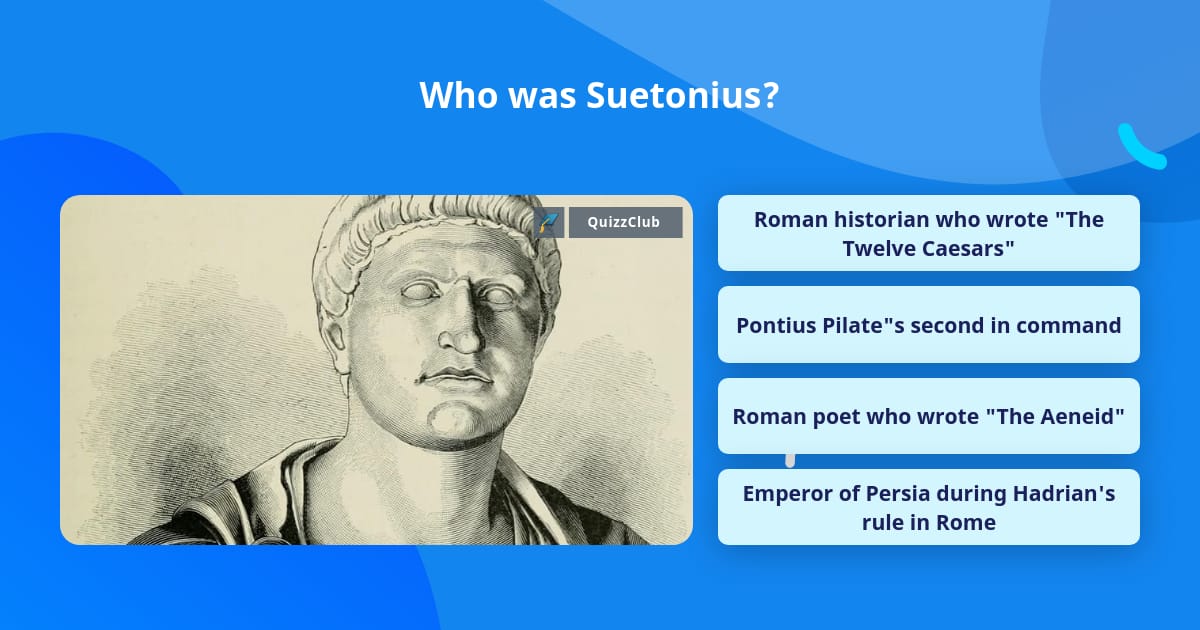 Who was Suetonius?

QuizzClub

Roman historian who wrote "The Twelve Caesars"

Pontius Pilate"s second in command

Roman poet who wrote "The Aeneid"

Emperor of Persia during Hadrian's rule in Rome